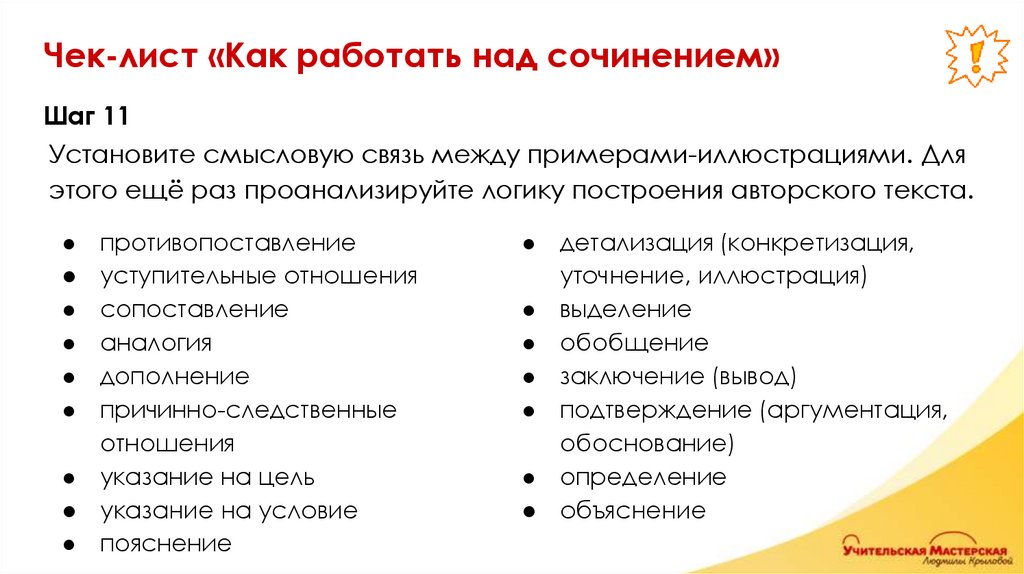 Чек-лист «Как работать над сочинением»

!

Шаг 11

Установите смысловую связь между примерами-иллюстрациями. Для этого ещё раз проанализируйте логику построения авторского текста.

● противопоставление
● уступительные отношения
● сопоставление
● аналогия
● дополнение
● причинно-следственные отношения
● указание на цель
● указание на условие
● пояснение

● детализация (конкретизация, уточнение, иллюстрация)
● выделение
● обобщение
● заключение (вывод)
● подтверждение (аргументация, обоснование)
● определение
● объяснение

Учительская Мастерская Людмилы Крыловой